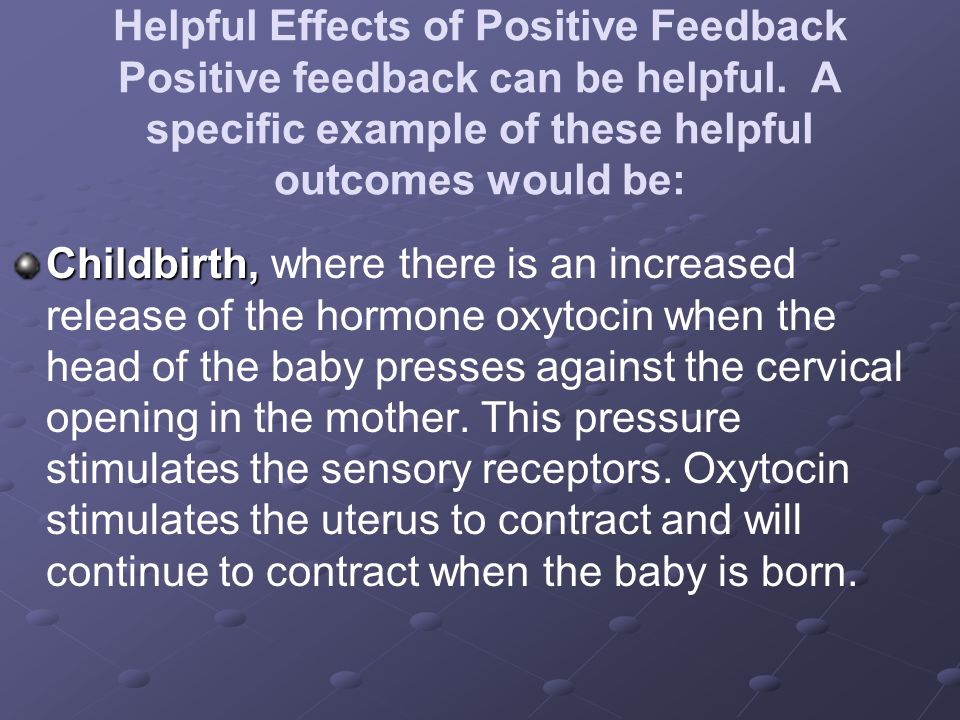 Helpful Effects of Positive Feedback
Positive feedback can be helpful. A specific example of these helpful outcomes would be:

Childbirth, where there is an increased release of the hormone oxytocin when the head of the baby presses against the cervical opening in the mother. This pressure stimulates the sensory receptors. Oxytocin stimulates the uterus to contract and will continue to contract when the baby is born.